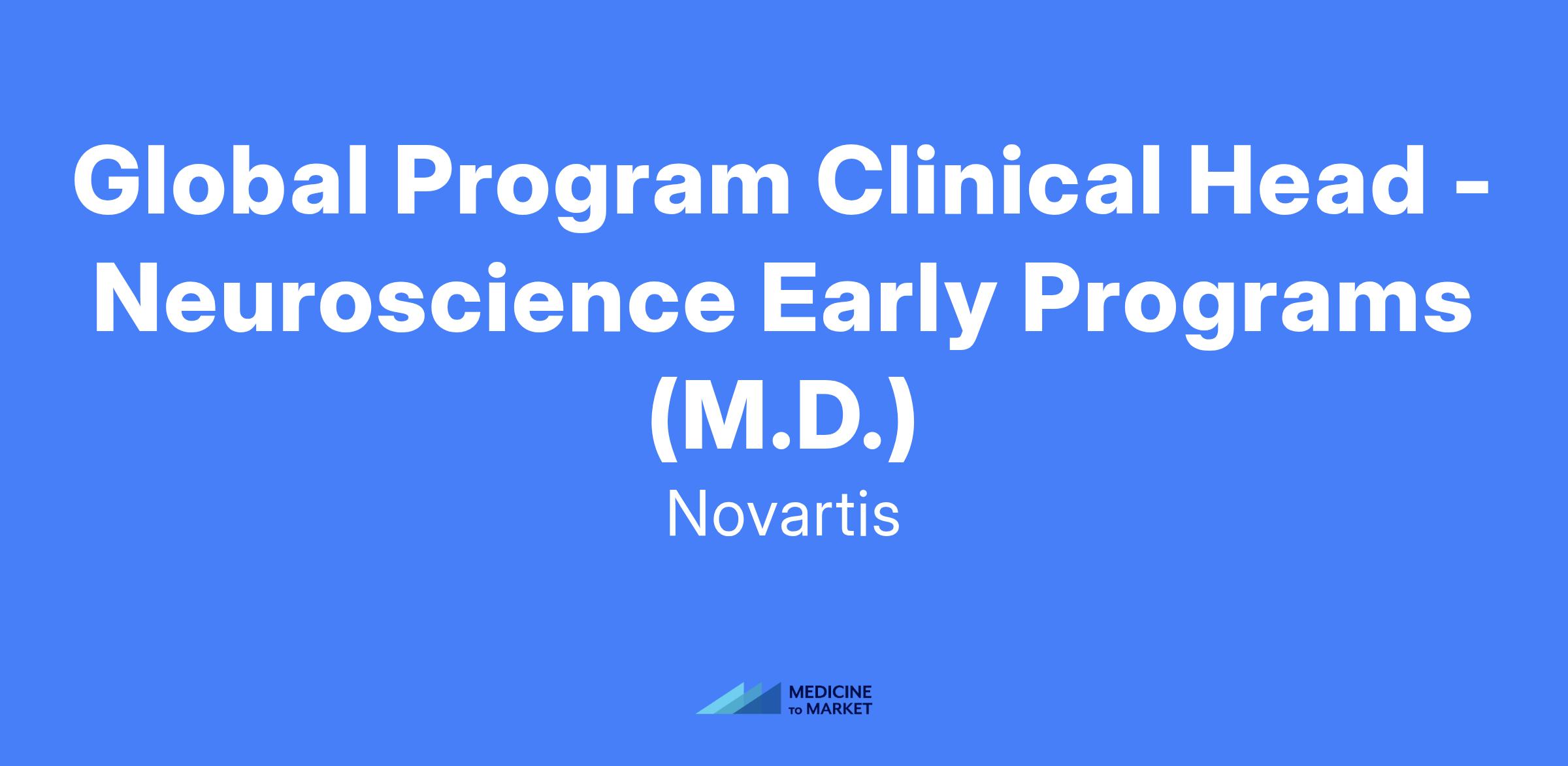 Global Program Clinical Head - Neuroscience Early Programs (M.D.)

Novartis

MEDICINE TO MARKET